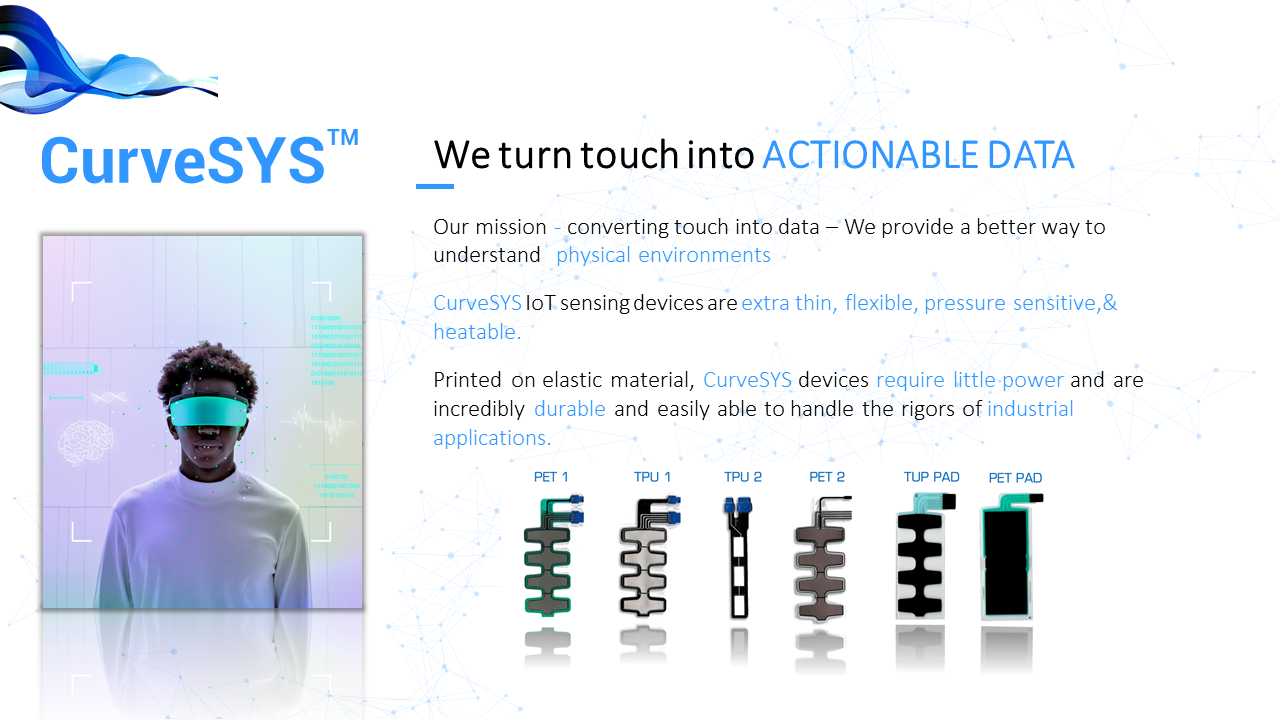 CurveSYS™

We turn touch into ACTIONABLE DATA

Our mission - converting touch into data – We provide a better way to understand physical environments

CurveSYS IoT sensing devices are extra thin, flexible, pressure sensitive,& heatable.

Printed on elastic material, CurveSYS devices require little power and are incredibly durable and easily able to handle the rigors of industrial applications.

PET 1 TPU 1 TPU 2 PET 2 TUP PAD PET PAD